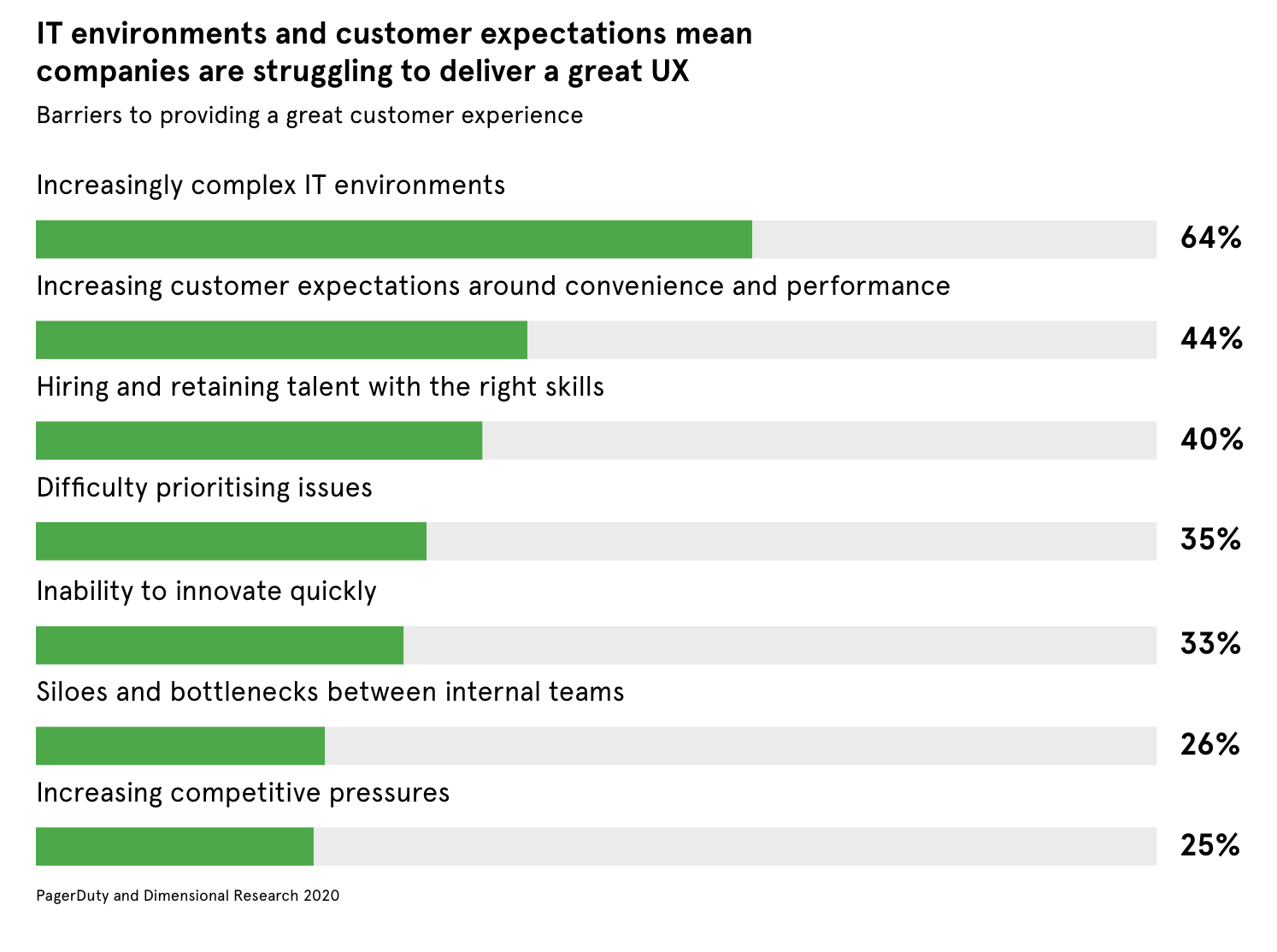 IT environments and customer expectations mean companies are struggling to deliver a great UX

Barriers to providing a great customer experience

Increasingly complex IT environments
64%

Increasing customer expectations around convenience and performance
44%

Hiring and retaining talent with the right skills
40%

Difficulty prioritising issues
35%

Inability to innovate quickly
33%

Siloes and bottlenecks between internal teams
26%

Increasing competitive pressures
25%

PagerDuty and Dimensional Research 2020